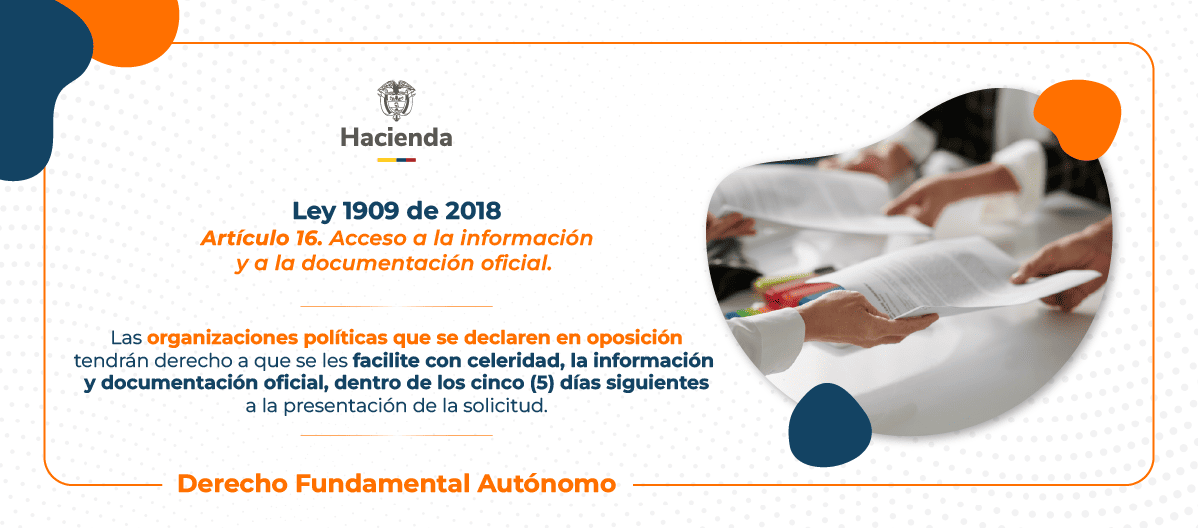 Hacienda

Ley 1909 de 2018
Artículo 16. Acceso a la información y a la documentación oficial.

Las organizaciones políticas que se declaren en oposición tendrán derecho a que se les facilite con celeridad, la información y documentación oficial, dentro de los cinco (5) días siguientes a la presentación de la solicitud.

Derecho Fundamental Autónomo